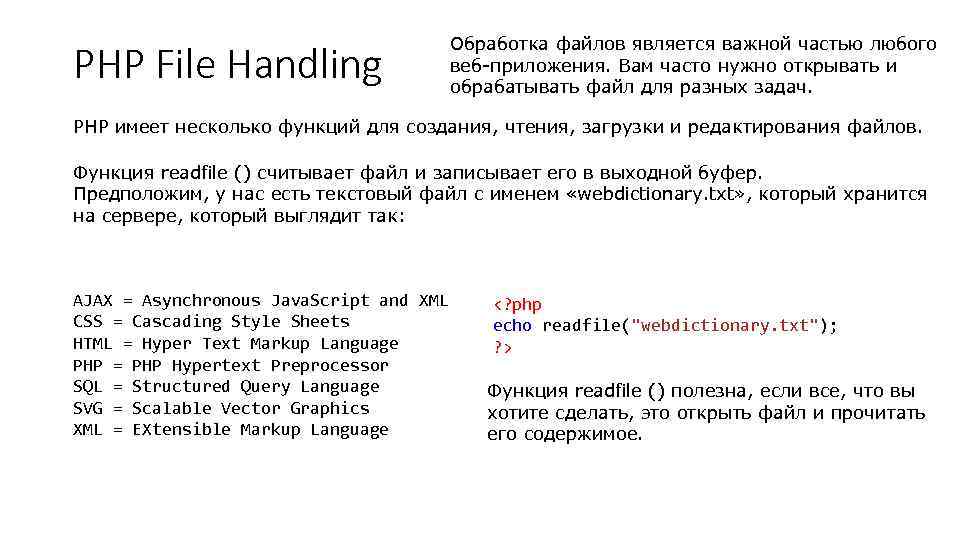 PHP File Handling

Обработка файлов является важной частью любого веб-приложения. Вам часто нужно открывать и обрабатывать файл для разных задач.

PHP имеет несколько функций для создания, чтения, загрузки и редактирования файлов.

Функция readfile () считывает файл и записывает его в выходной буфер. Предположим, у нас есть текстовый файл с именем «webdictionary.txt», который хранится на сервере, который выглядит так:

AJAX = Asynchronous JavaScript and XML
CSS = Cascading Style Sheets
HTML = Hyper Text Markup Language
PHP = PHP Hypertext Preprocessor
SQL = Structured Query Language
SVG = Scalable Vector Graphics
XML = EXtensible Markup Language

<?php
echo readfile("webdictionary.txt");
?>

Функция readfile () полезна, если все, что вы хотите сделать, это открыть файл и прочитать его содержимое.